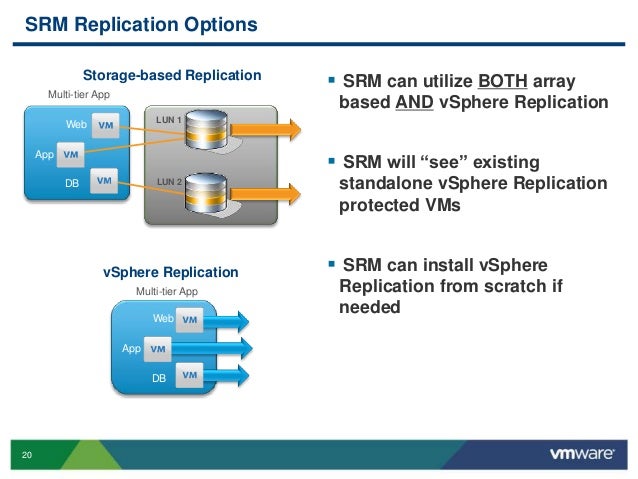 SRM Replication Options

Storage-based Replication

Multi-tier App

Web VM

App VM

DB VM

LUN 1

LUN 2

vSphere Replication

Multi-tier App

Web VM

App VM

DB VM

▪ SRM can utilize BOTH array based AND vSphere Replication

▪ SRM will “see” existing standalone vSphere Replication protected VMs

▪ SRM can install vSphere Replication from scratch if needed

20

vmware